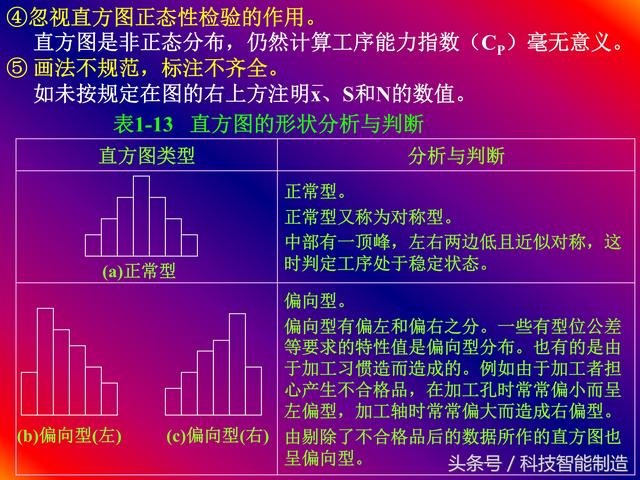 ④忽视直方图正态性检验的作用。

直方图是非正态分布，仍然计算工序能力指数（$C_P$）毫无意义。

⑤ 画法不规范，标注不齐全。

如未按规定在图的右上方注明$\bar{x}$、S和N的数值。

表1-13 直方图的形状分析与判断

| 直方图类型 | 分析与判断 |
|---|---|
| (a)正常型 | 正常型。<br>正常型又称为对称型。<br>中部有一顶峰，左右两边低且近似对称，这时判定工序处于稳定状态。 |
| (b)偏向型(左) (c)偏向型(右) | 偏向型。<br>偏向型有偏左和偏右之分。一些有型位公差等要求的特性值是偏向型分布。也有的是由于加工习惯造而造成的。例如由于加工者担心产生不合格品，在加工孔时常常偏小而呈左偏型，加工轴时常常偏大而造成右偏型。<br>由剔除了不合格品后的数据所作的直方图也呈偏向型。 |

头条号 / 科技智能制造